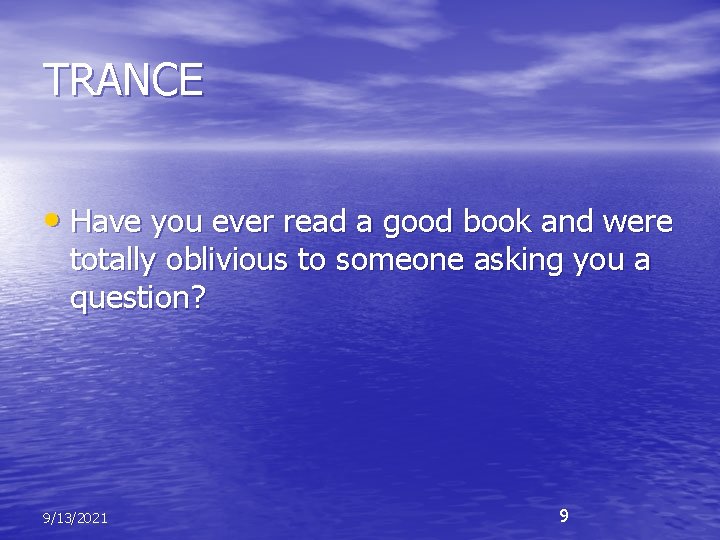 TRANCE

• Have you ever read a good book and were totally oblivious to someone asking you a question?

9/13/2021

9